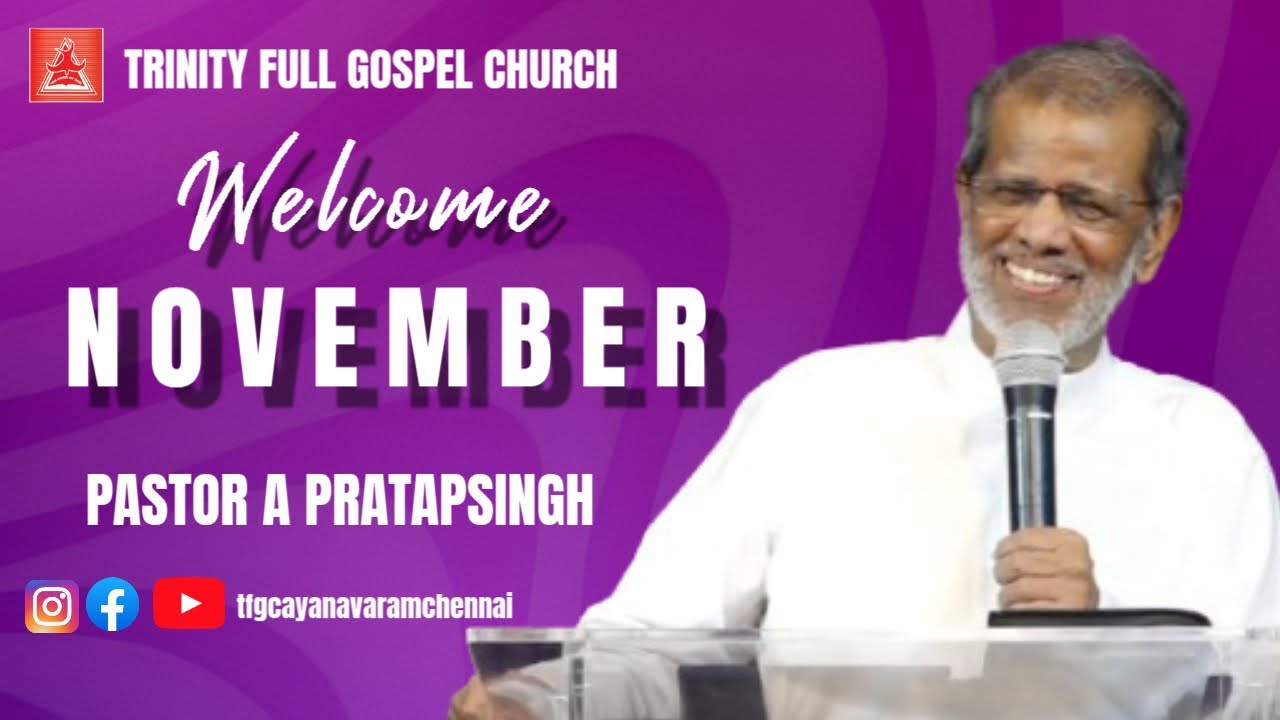 TRINITY FULL GOSPEL CHURCH

Welcome

NOVEMBER

PASTOR A PRATAPSINGH

tfgcayanavaramchennai